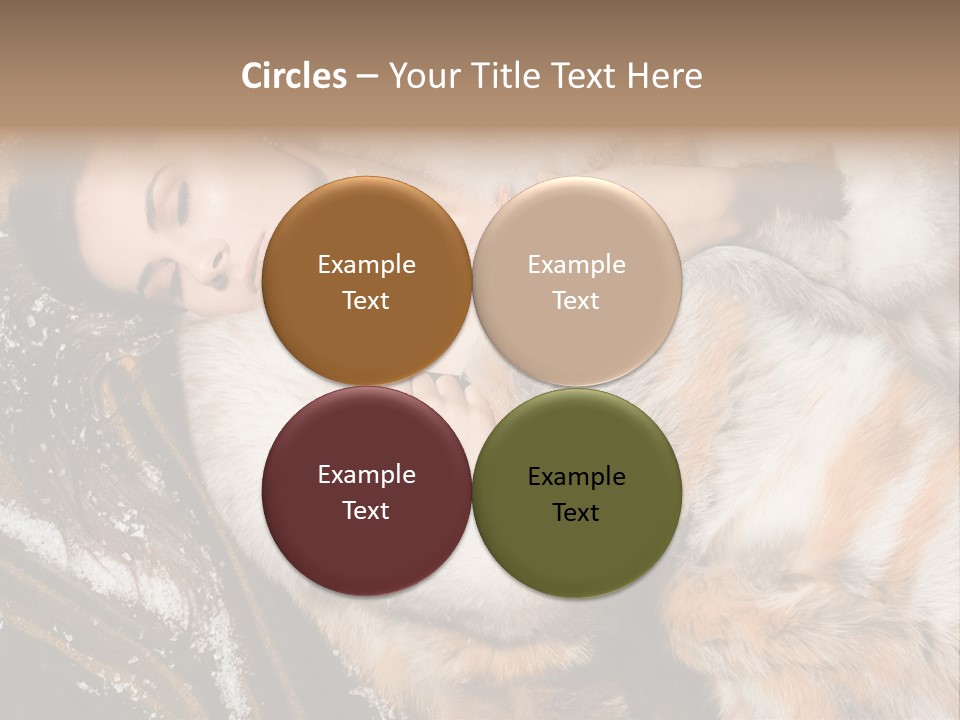 Circles – Your Title Text Here

Example Text

Example Text

Example Text

Example Text